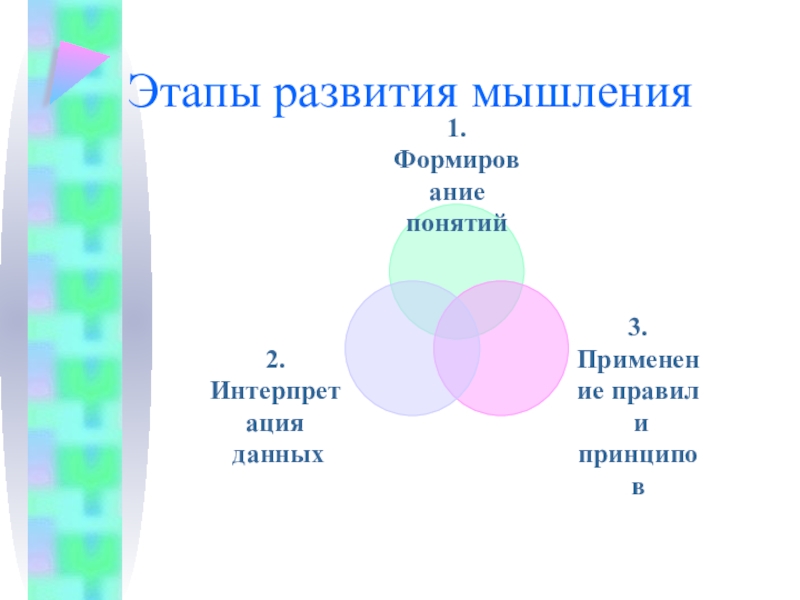 Этапы развития мышления

1. Формирование понятий

2. Интерпретация данных

3. Применение правил и принципов